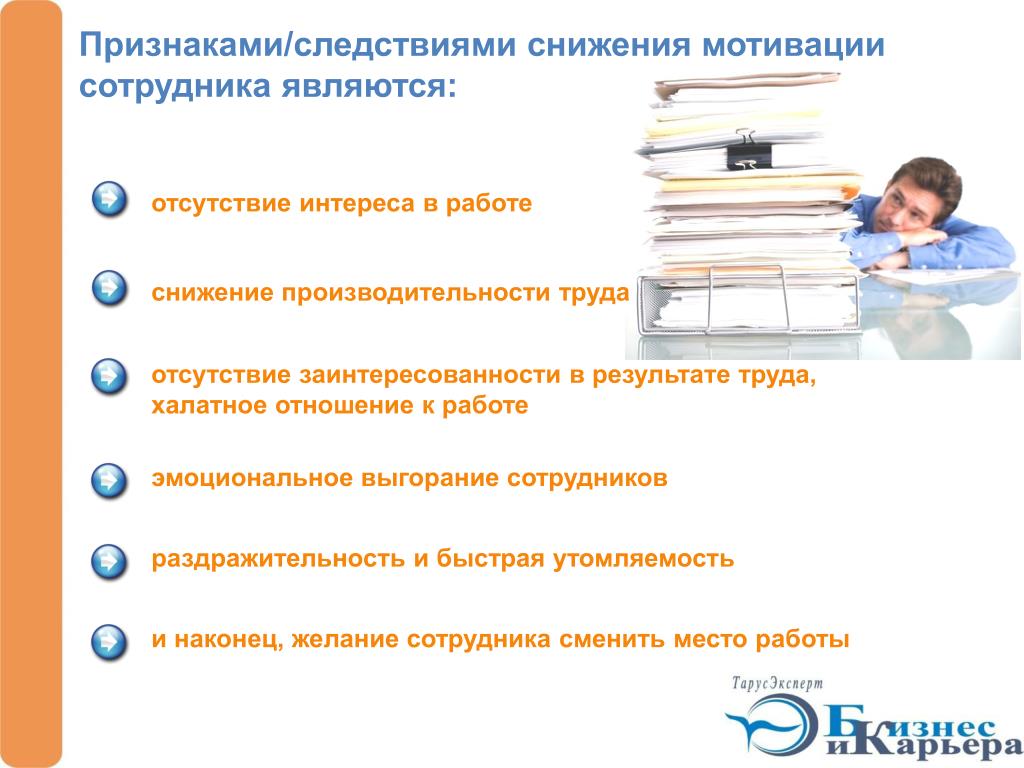 Признаками/следствиями снижения мотивации сотрудника являются:

отсутствие интереса в работе

снижение производительности труда

отсутствие заинтересованности в результате труда, халатное отношение к работе

эмоциональное выгорание сотрудников

раздражительность и быстрая утомляемость

и наконец, желание сотрудника сменить место работы

ТарусЭксперт

Бизнес и Карьера